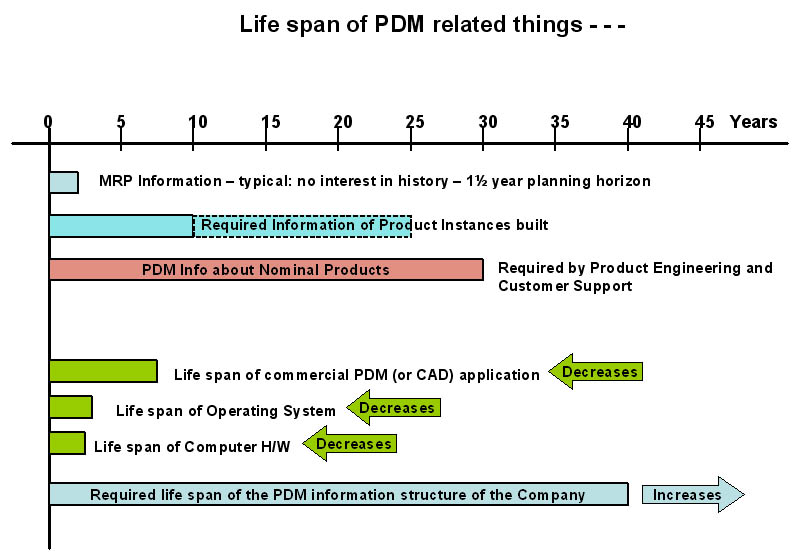 Life span of PDM related things - - -

0 5 10 15 20 25 30 35 40 45 Years

MRP Information – typical: no interest in history – 1½ year planning horizon

Required Information of Product Instances built

PDM Info about Nominal Products

Required by Product Engineering and Customer Support

Life span of commercial PDM (or CAD) application

Decreases

Life span of Operating System

Decreases

Life span of Computer H/W

Decreases

Required life span of the PDM information structure of the Company

Increases